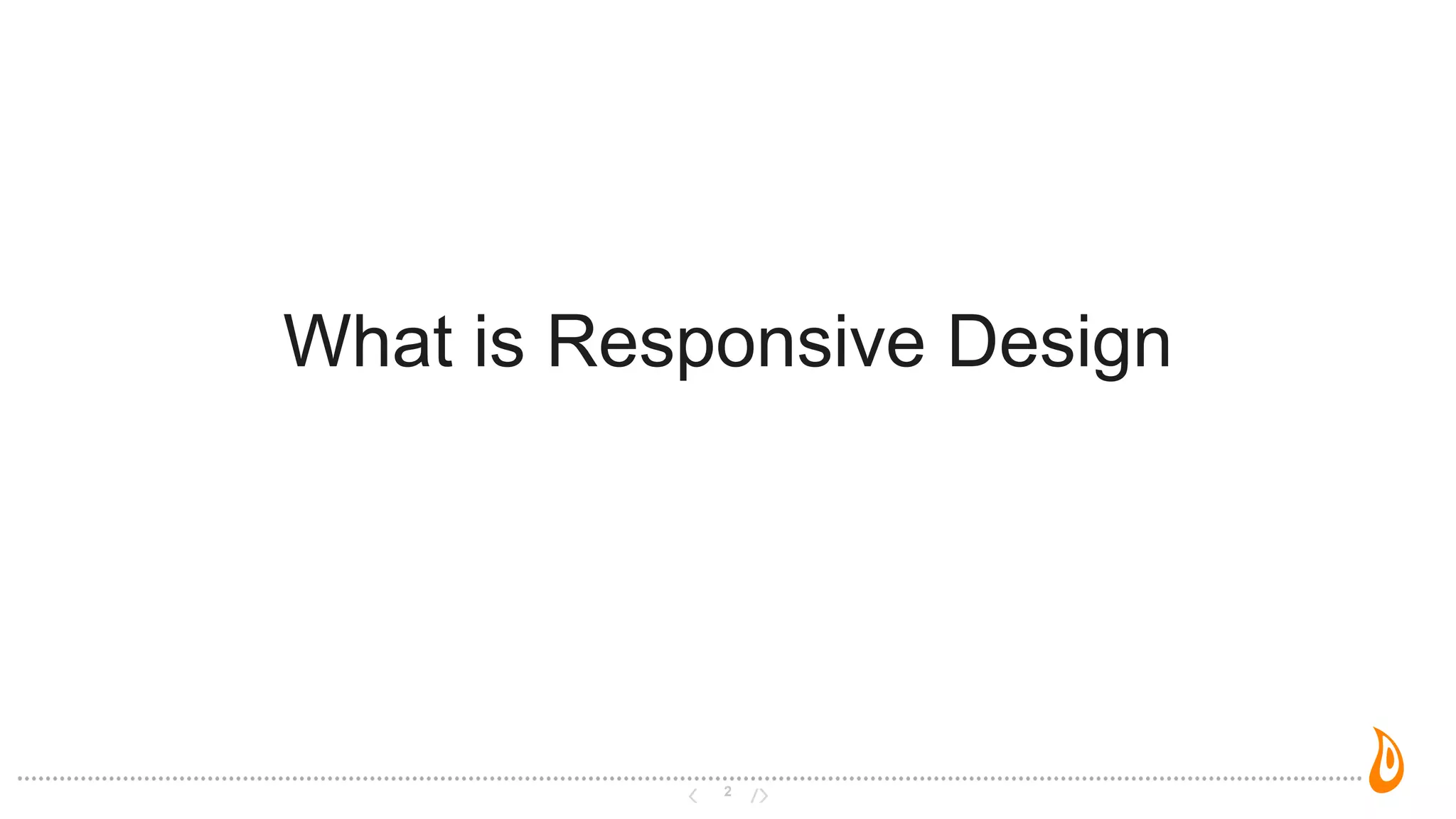 What is Responsive Design

< 2 />